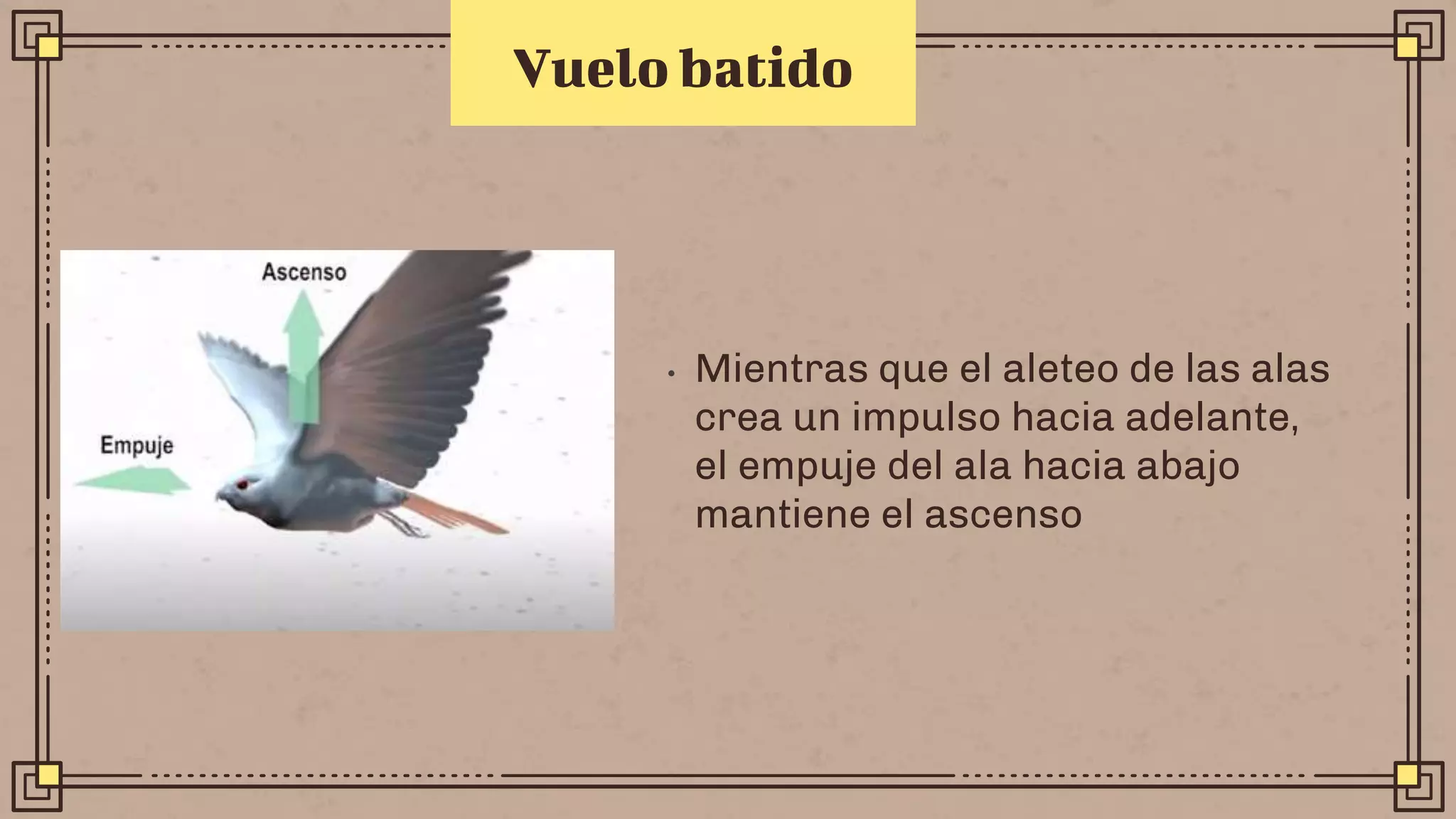 Vuelo batido

Ascenso

Empuje

• Mientras que el aleteo de las alas crea un impulso hacia adelante, el empuje del ala hacia abajo mantiene el ascenso